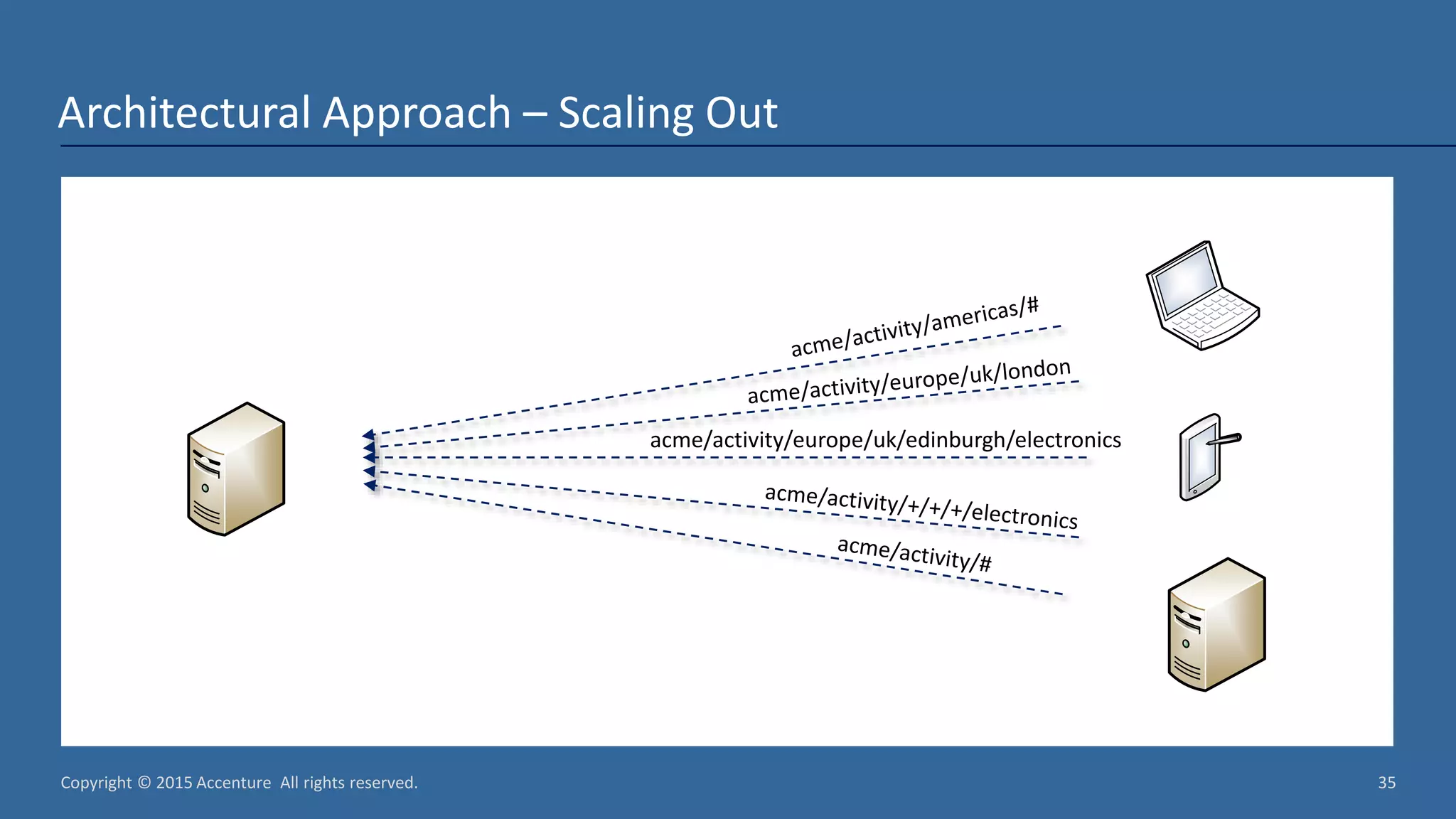 Architectural Approach – Scaling Out

acme/activity/americas/#

acme/activity/europe/uk/london

acme/activity/europe/uk/edinburgh/electronics

acme/activity/+/+/+/electronics

acme/activity/#

Copyright © 2015 Accenture All rights reserved.

35